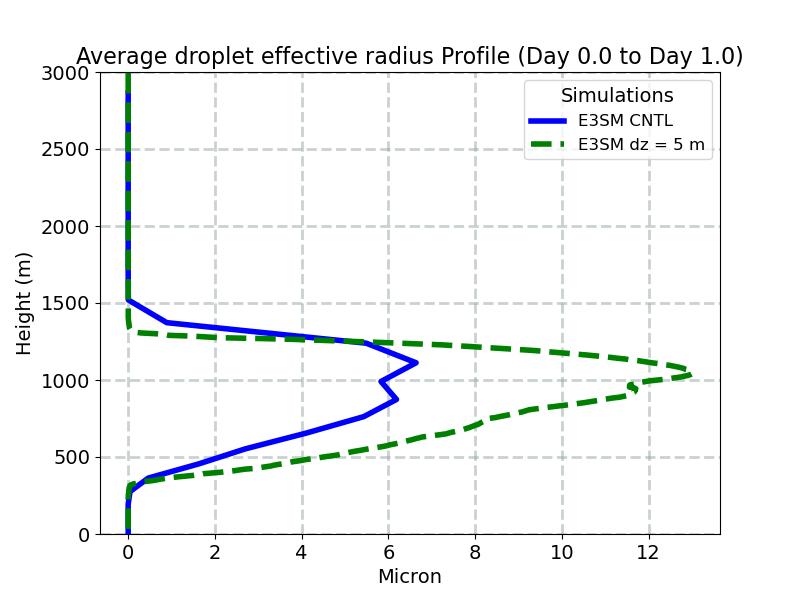 Average droplet effective radius Profile (Day 0.0 to Day 1.0)

Simulations
E3SM CNTL
E3SM dz = 5 m

Height (m)
3000
2500
2000
1500
1000
500
0

0
2
4
6
8
10
12
Micron